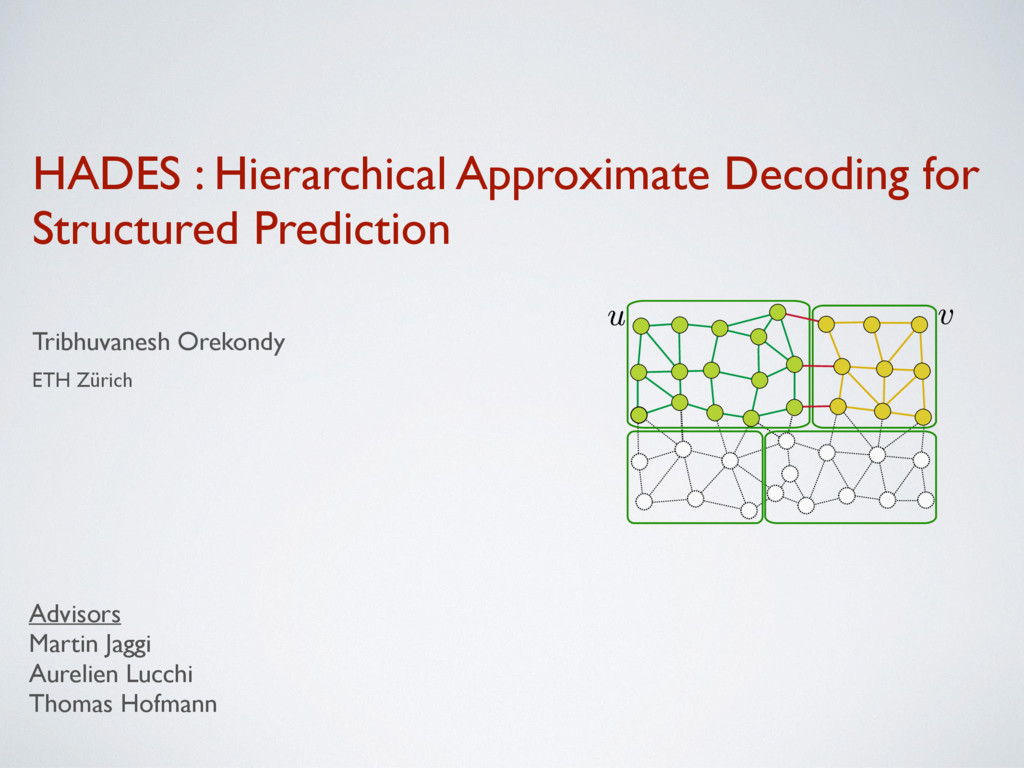 HADES : Hierarchical Approximate Decoding for Structured Prediction

Tribhuvanesh Orekondy

ETH Zürich

$u$

$v$

Advisors
Martin Jaggi
Aurelien Lucchi
Thomas Hofmann